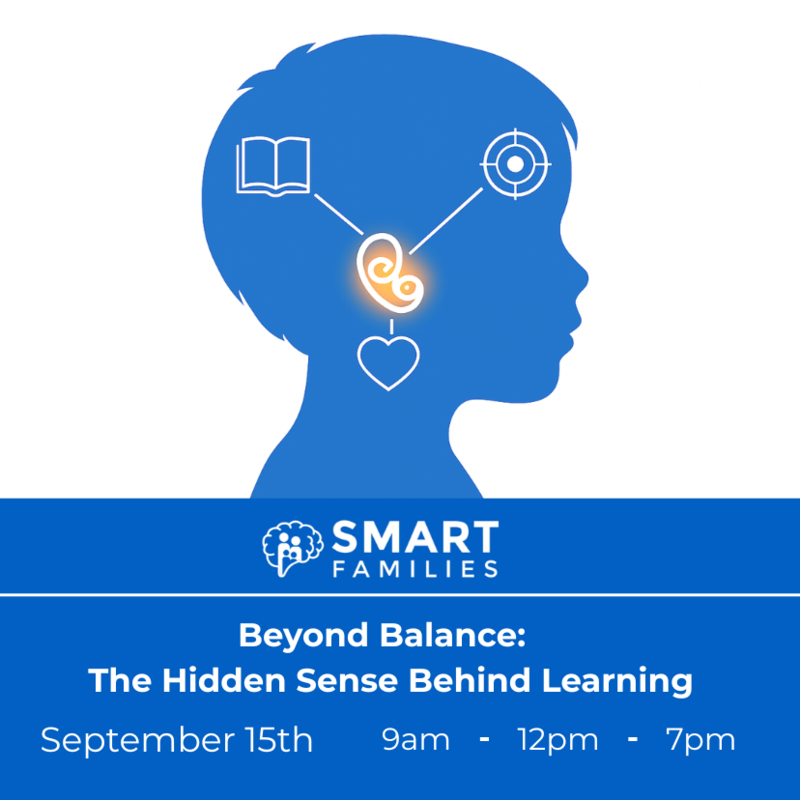 SMART FAMILIES

Beyond Balance:
The Hidden Sense Behind Learning

September 15th 9am - 12pm - 7pm